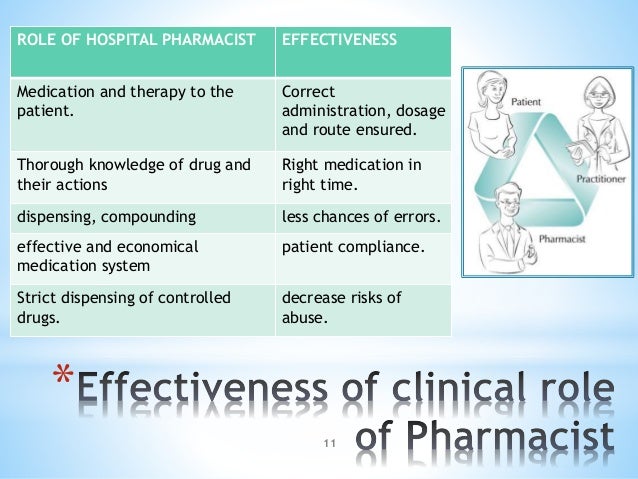 | ROLE OF HOSPITAL PHARMACIST | EFFECTIVENESS |
|---|---|
| Medication and therapy to the patient. | Correct administration, dosage and route ensured. |
| Thorough knowledge of drug and their actions | Right medication in right time. |
| dispensing, compounding | less chances of errors. |
| effective and economical medication system | patient compliance. |
| Strict dispensing of controlled drugs. | decrease risks of abuse. |

Patient

Practitioner

Pharmacist

*Effectiveness of clinical role of Pharmacist

11